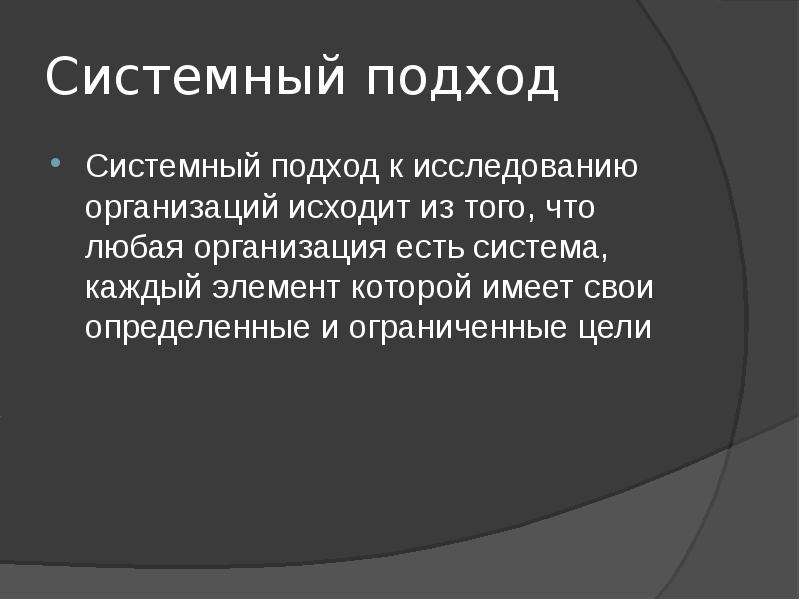 Системный подход

• Системный подход к исследованию организаций исходит из того, что любая организация есть система, каждый элемент которой имеет свои определенные и ограниченные цели